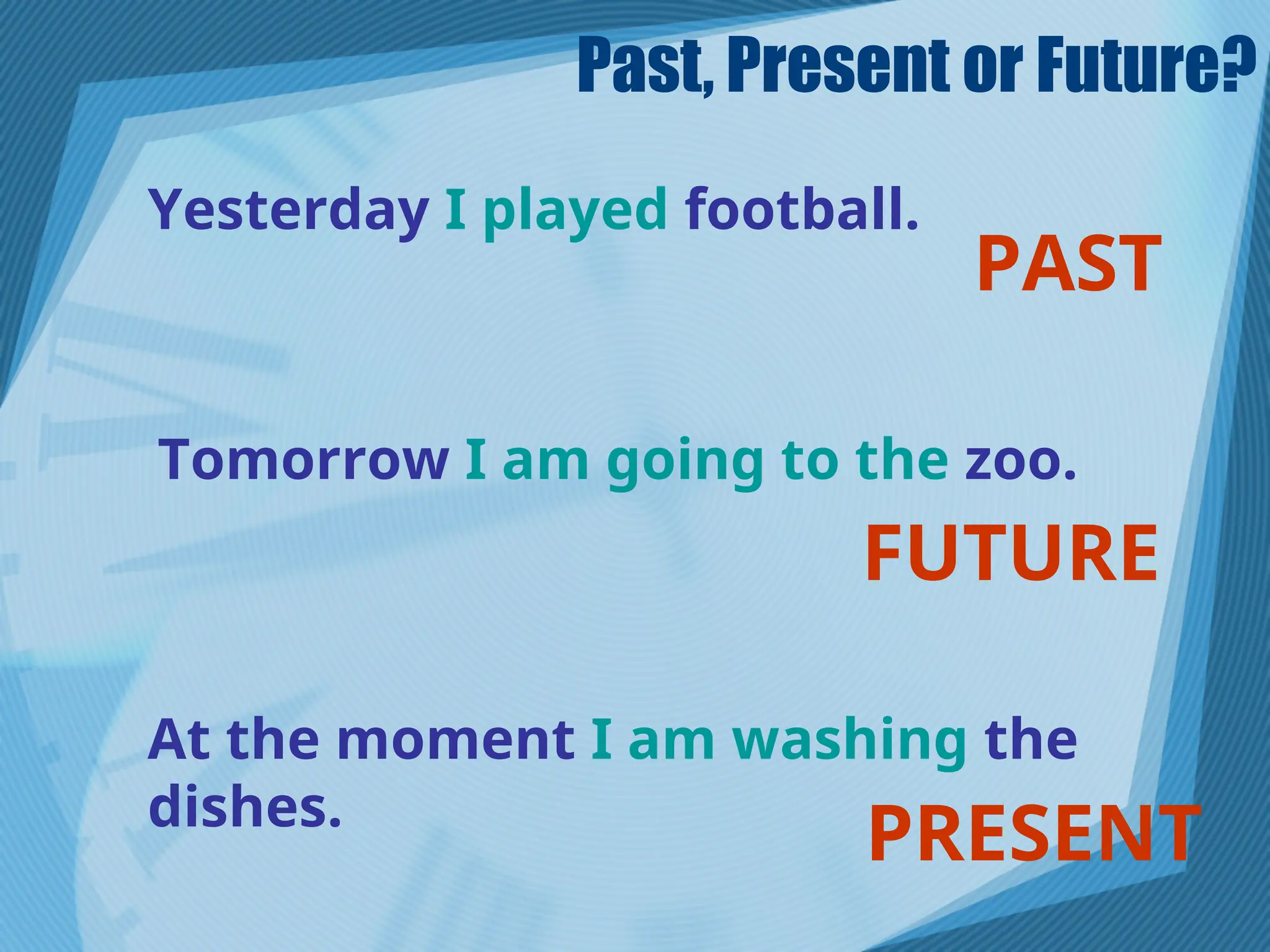 Past, Present or Future?

Yesterday I played football.

PAST

Tomorrow I am going to the zoo.

FUTURE

At the moment I am washing the dishes.

PRESENT